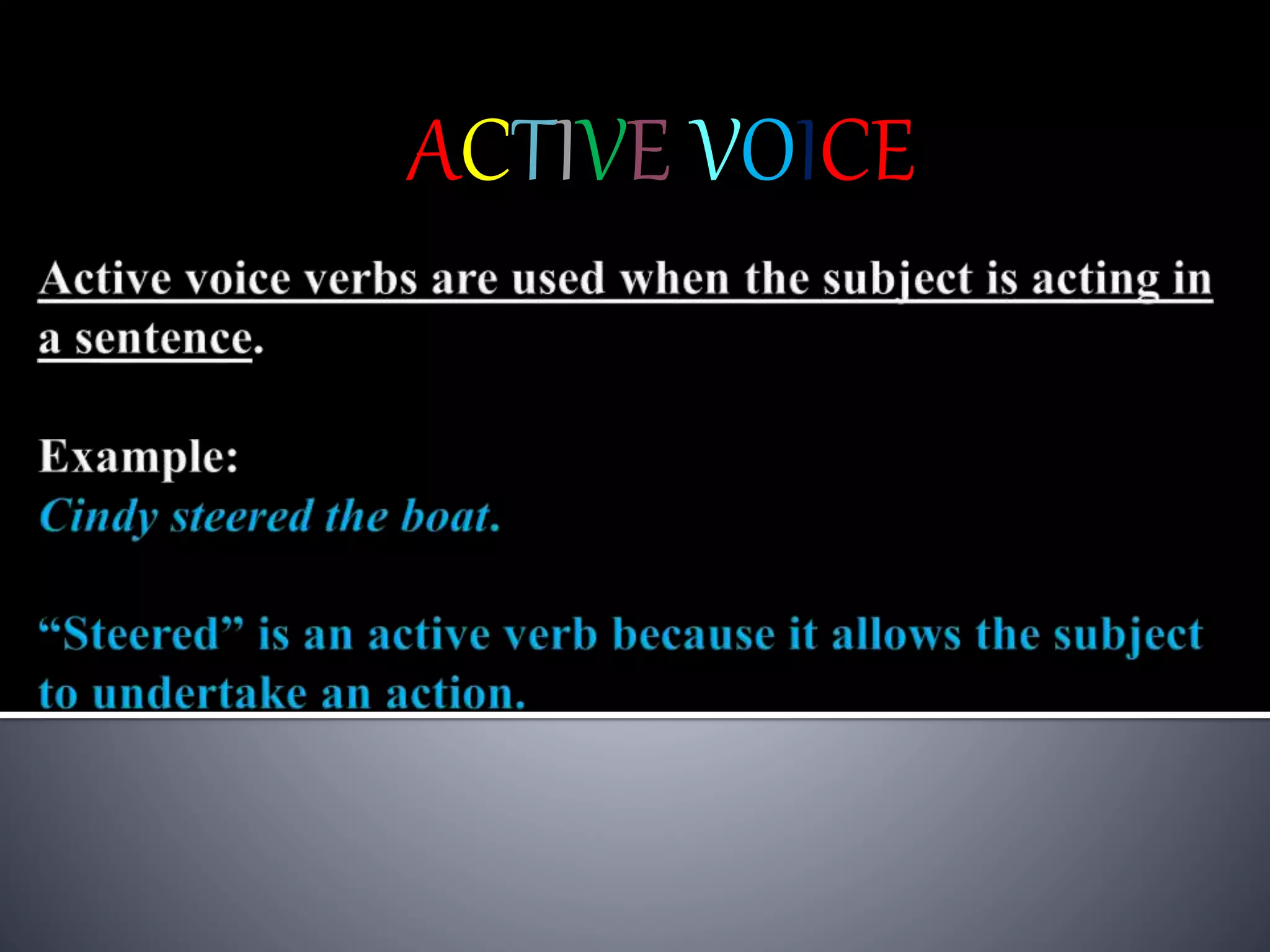 ACTIVE VOICE

Active voice verbs are used when the subject is acting in a sentence.

Example:
Cindy steered the boat.

“Steered” is an active verb because it allows the subject to undertake an action.